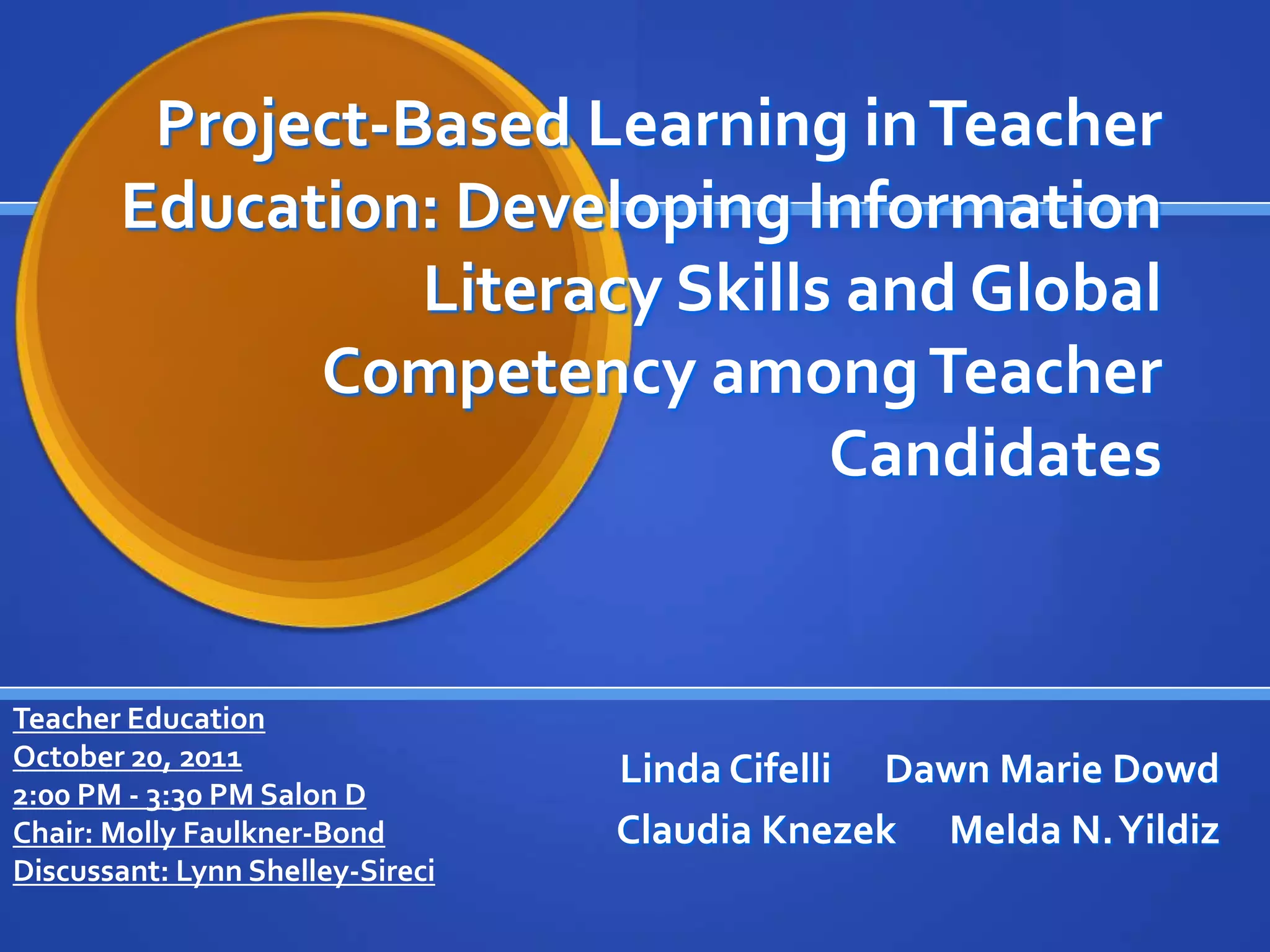 Project-Based Learning in Teacher Education: Developing Information Literacy Skills and Global Competency among Teacher Candidates

Teacher Education
October 20, 2011
2:00 PM - 3:30 PM Salon D
Chair: Molly Faulkner-Bond
Discussant: Lynn Shelley-Sireci

Linda Cifelli Dawn Marie Dowd
Claudia Knezek Melda N. Yildiz